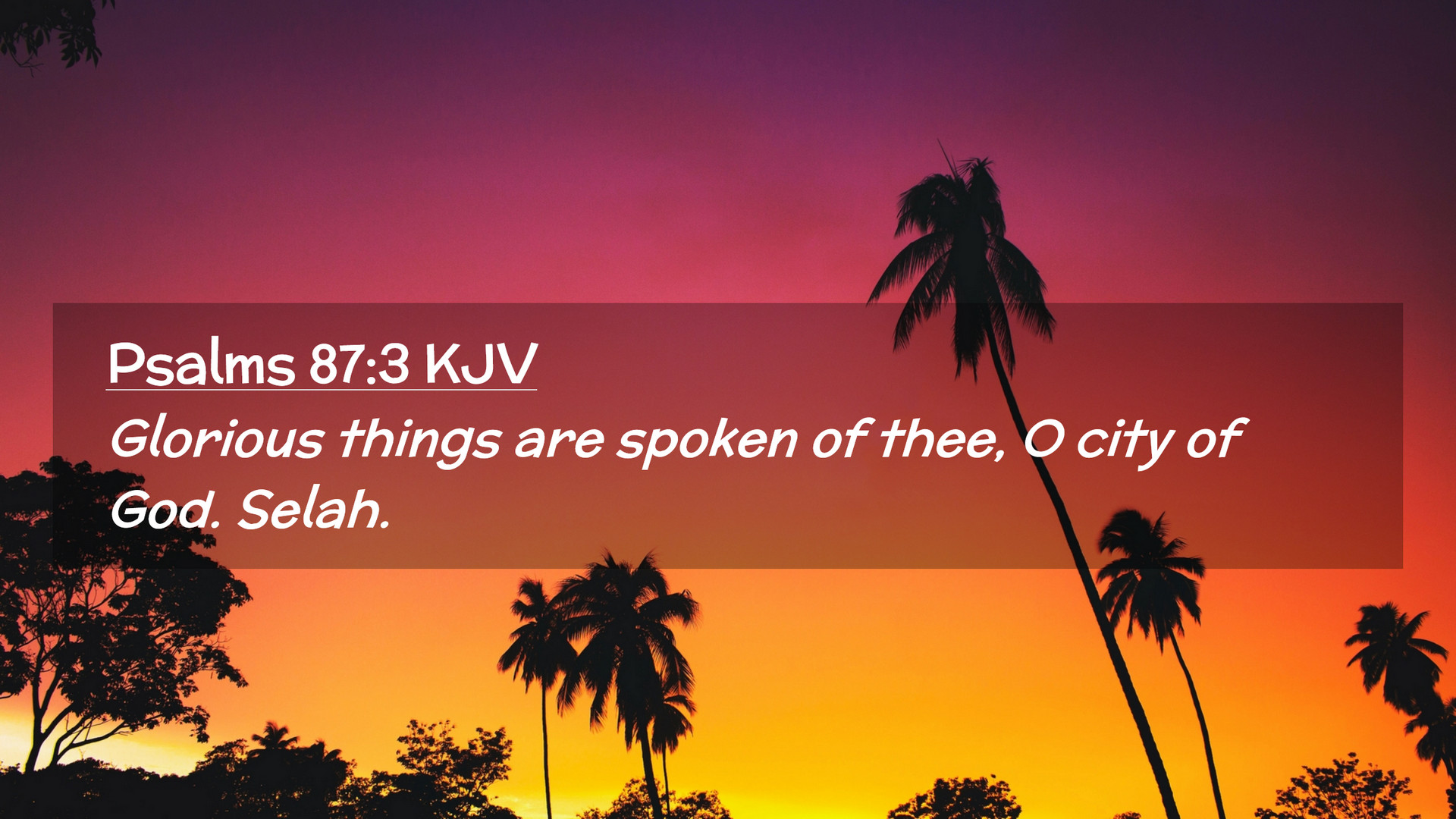 Psalms 87:3 KJV

Glorious things are spoken of thee, O city of God. Selah.